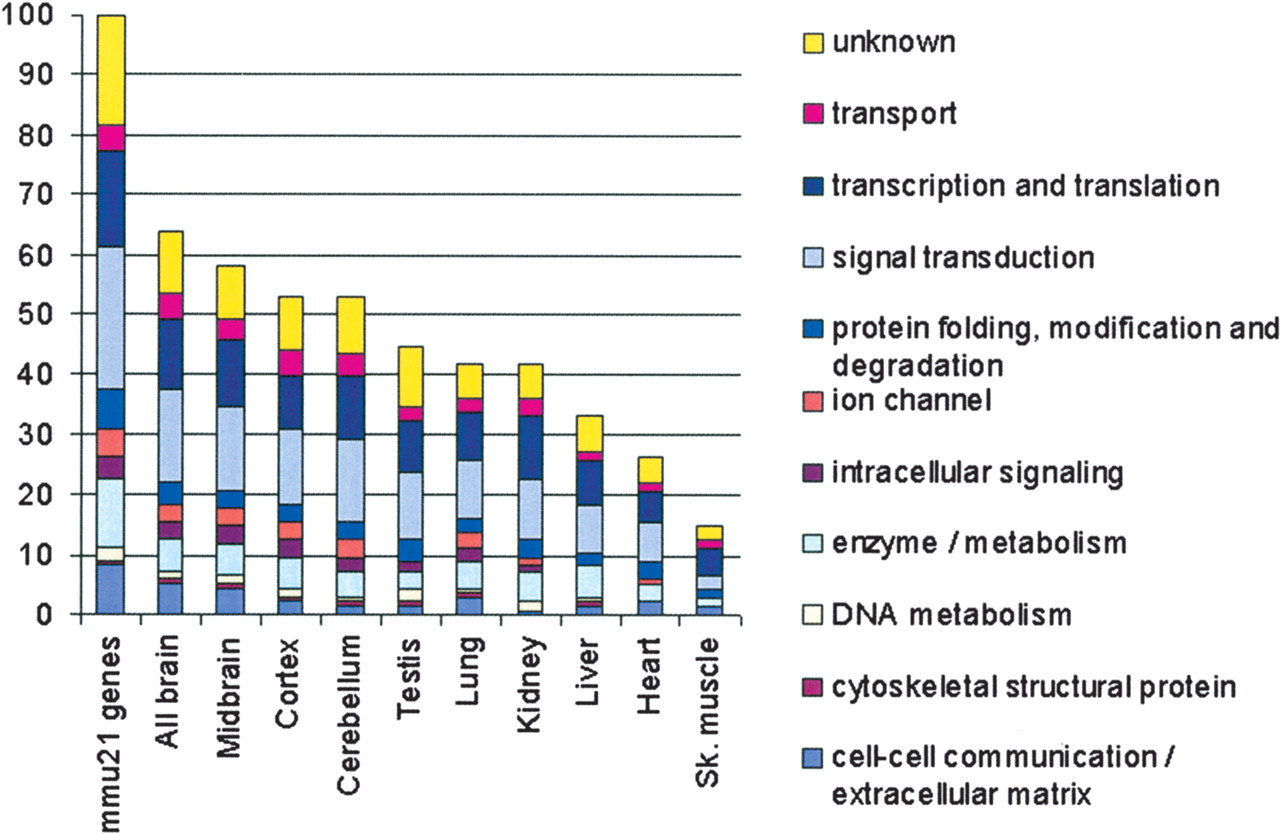 100
90
80
70
60
50
40
30
20
10
0

mmu21 genes
All brain
Midbrain
Cortex
Cerebellum
Testis
Lung
Kidney
Liver
Heart
Sk. muscle

unknown
transport
transcription and translation
signal transduction
protein folding, modification and degradation
ion channel
intracellular signaling
enzyme / metabolism
DNA metabolism
cytoskeletal structural protein
cell-cell communication / extracellular matrix